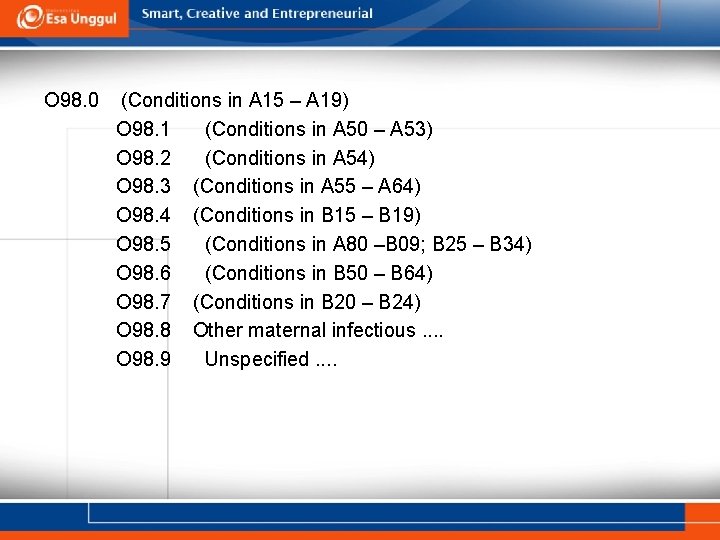 Esa Unggul
Smart, Creative and Entrepreneurial

O98.0 (Conditions in A15 – A19)
O98.1 (Conditions in A50 – A53)
O98.2 (Conditions in A54)
O98.3 (Conditions in A55 – A64)
O98.4 (Conditions in B15 – B19)
O98.5 (Conditions in A80 –B09; B25 – B34)
O98.6 (Conditions in B50 – B64)
O98.7 (Conditions in B20 – B24)
O98.8 Other maternal infectious ....
O98.9 Unspecified ....